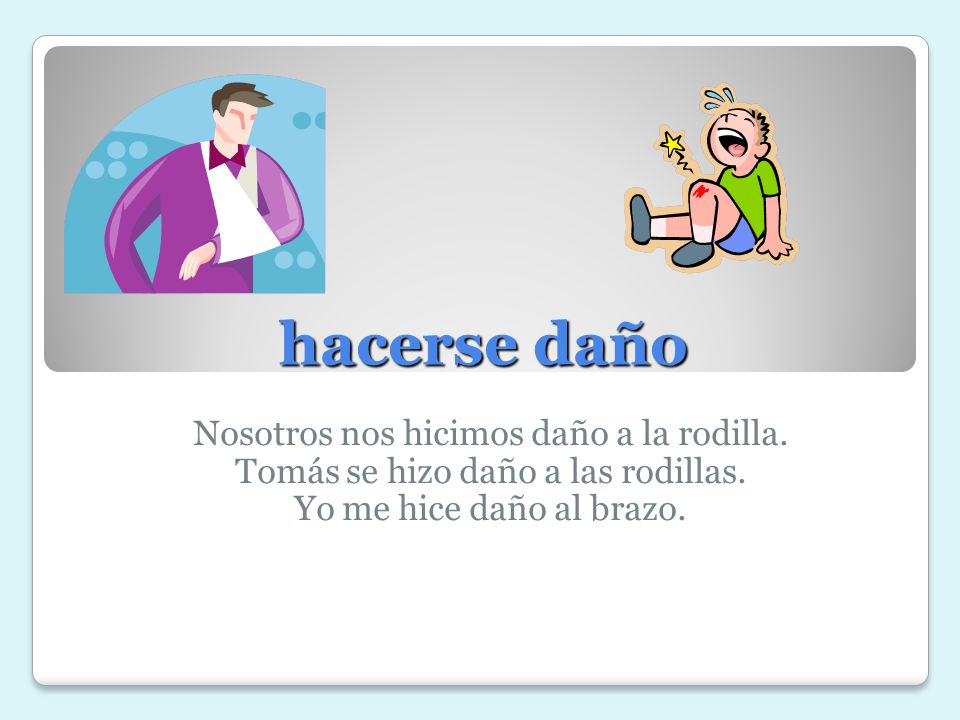 hacerse daño

Nosotros nos hicimos daño a la rodilla.
Tomás se hizo daño a las rodillas.
Yo me hice daño al brazo.